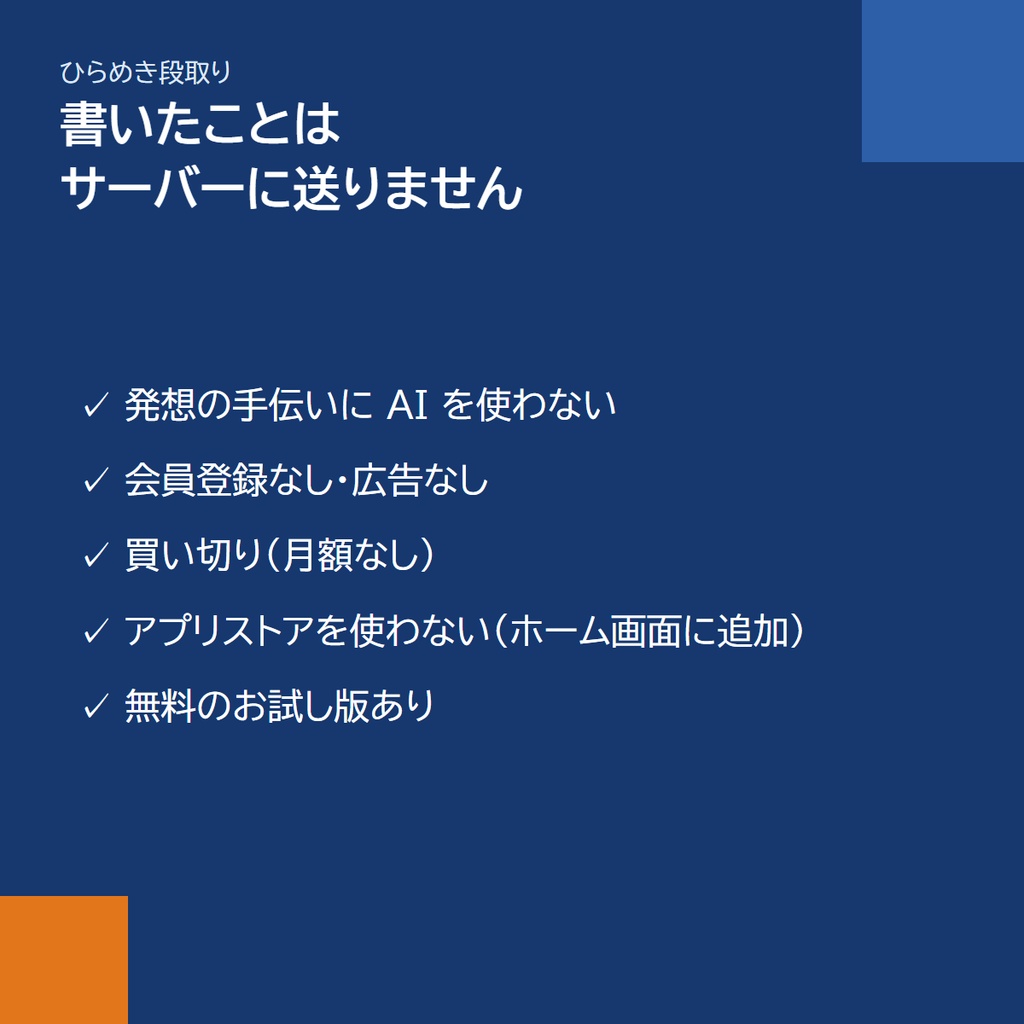 ひらめき段取り

書いたことは
サーバーに送りません

✓ 発想の手伝いに AI を使わない

✓ 会員登録なし･広告なし

✓ 買い切り（月額なし）

✓ アプリストアを使わない（ホーム画面に追加）

✓ 無料のお試し版あり